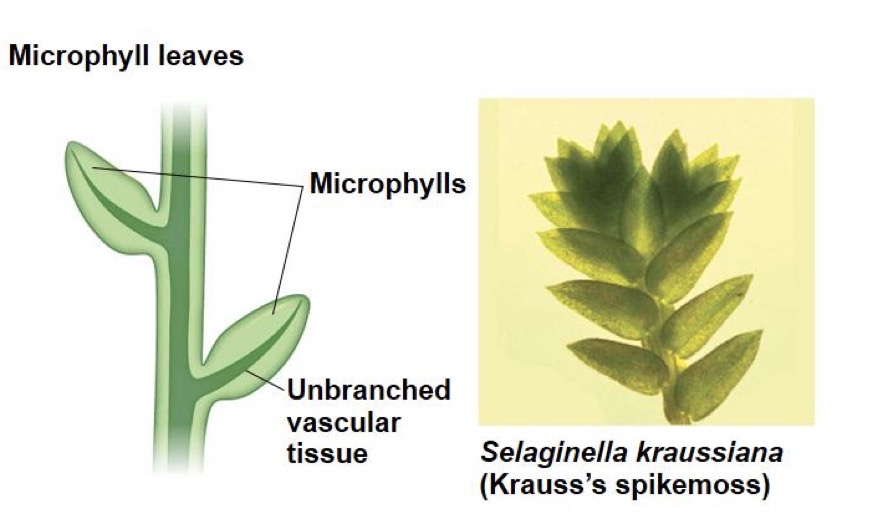 Microphyll leaves

Microphylls

Unbranched vascular tissue

Selaginella kraussiana
(Krauss's spikemoss)